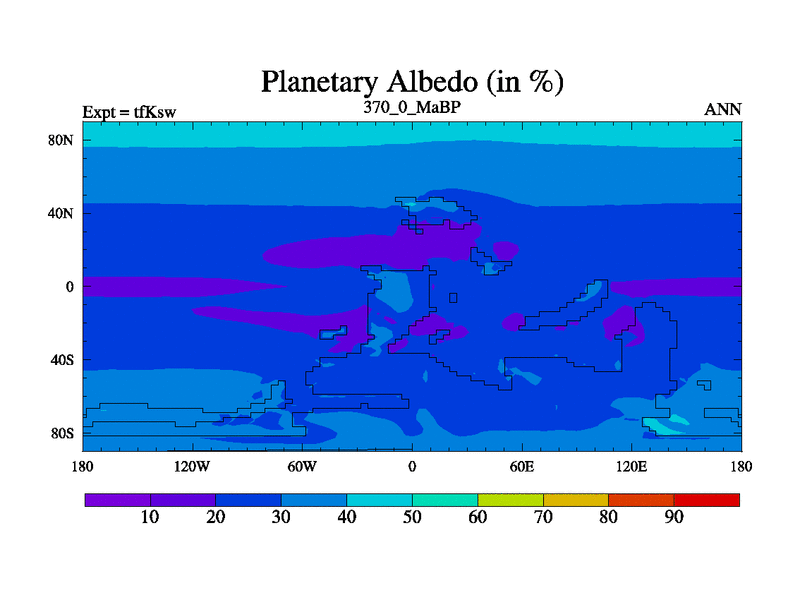 Planetary Albedo (in %)

Expt = tfKsw

370_0_MaBP

ANN

80N
40N
0
40S
80S

180
120W
60W
0
60E
120E
180

10
20
30
40
50
60
70
80
90